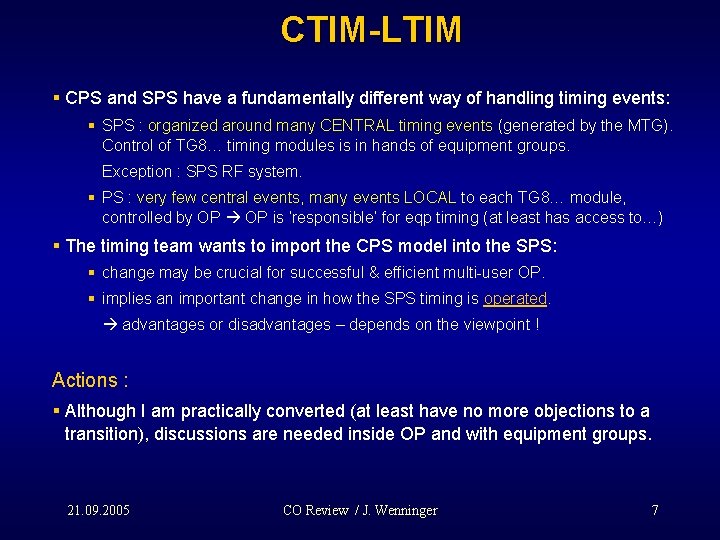 CTIM-LTIM

▪ CPS and SPS have a fundamentally different way of handling timing events:

▪ SPS : organized around many CENTRAL timing events (generated by the MTG). Control of TG8… timing modules is in hands of equipment groups.

Exception : SPS RF system.

▪ PS : very few central events, many events LOCAL to each TG8… module, controlled by OP → OP is 'responsible' for eqp timing (at least has access to…)

▪ The timing team wants to import the CPS model into the SPS:

▪ change may be crucial for successful & efficient multi-user OP.

▪ implies an important change in how the SPS timing is operated.

→ advantages or disadvantages – depends on the viewpoint !

Actions :

▪ Although I am practically converted (at least have no more objections to a transition), discussions are needed inside OP and with equipment groups.

21.09.2005 CO Review / J. Wenninger 7